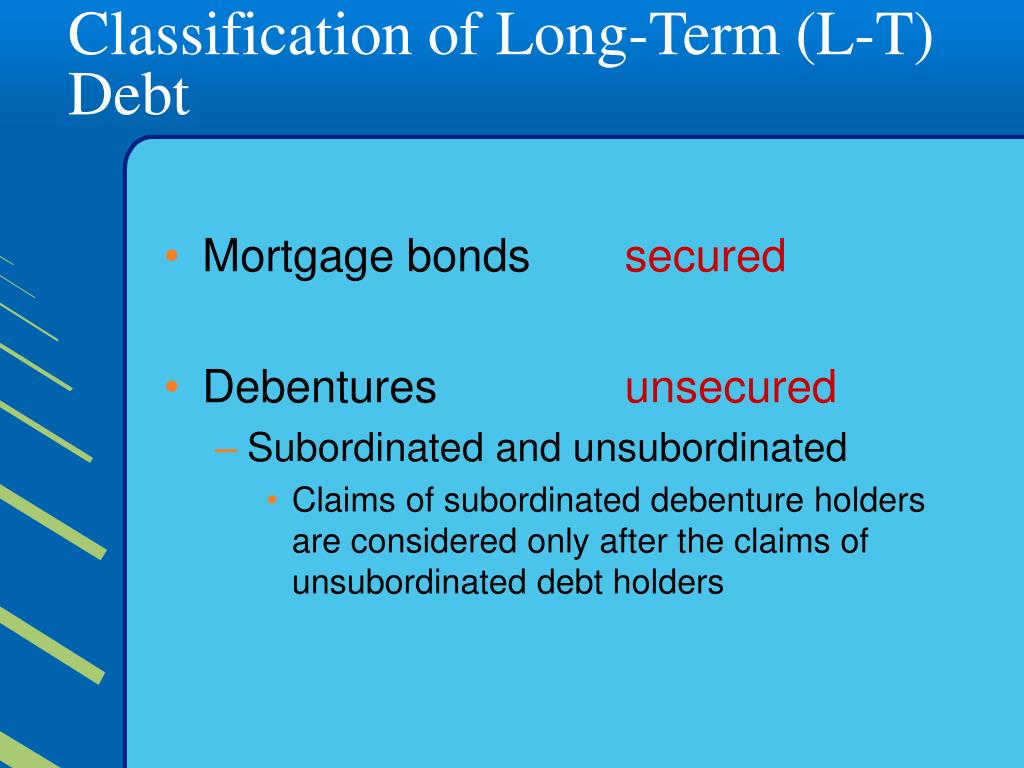 Classification of Long-Term (L-T) Debt

• Mortgage bonds secured

• Debentures unsecured

– Subordinated and unsubordinated

• Claims of subordinated debenture holders are considered only after the claims of unsubordinated debt holders